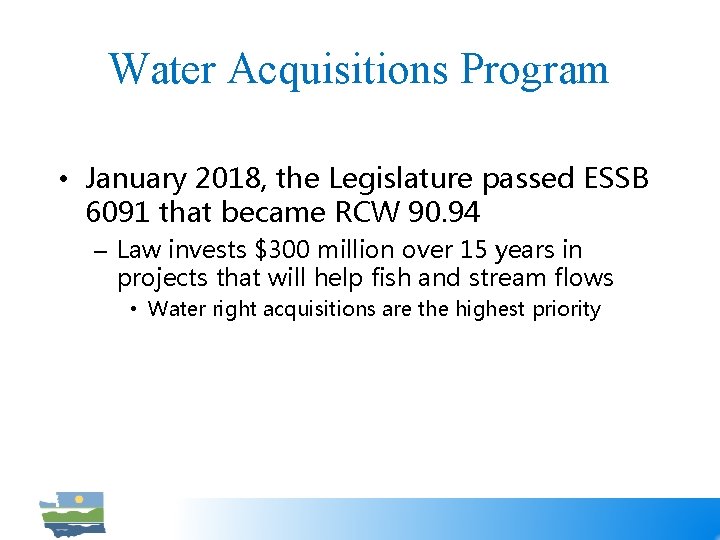 Water Acquisitions Program

• January 2018, the Legislature passed ESSB 6091 that became RCW 90.94

– Law invests \$300 million over 15 years in projects that will help fish and stream flows

• Water right acquisitions are the highest priority